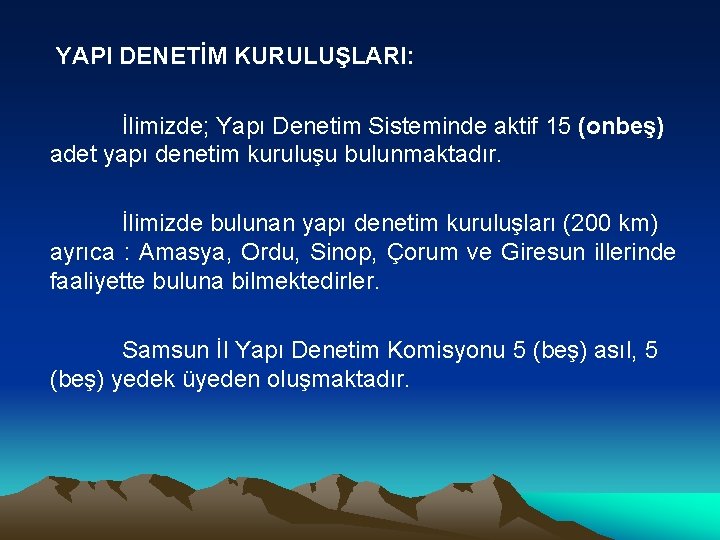 YAPI DENETİM KURULUŞLARI:

İlimizde; Yapı Denetim Sisteminde aktif 15 (onbeş) adet yapı denetim kuruluşu bulunmaktadır.

İlimizde bulunan yapı denetim kuruluşları (200 km) ayrıca : Amasya, Ordu, Sinop, Çorum ve Giresun illerinde faaliyette buluna bilmektedirler.

Samsun İl Yapı Denetim Komisyonu 5 (beş) asıl, 5 (beş) yedek üyeden oluşmaktadır.